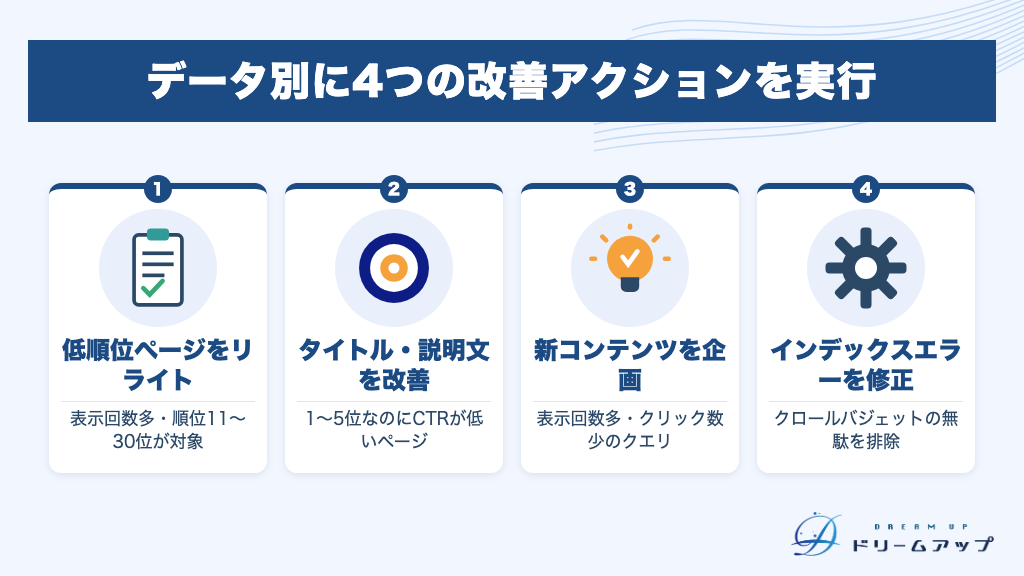 データ別に4つの改善アクションを実行

1
低順位ページをリライト
表示回数多・順位11〜30位が対象

2
タイトル・説明文を改善
1〜5位なのにCTRが低いページ

3
新コンテンツを企画
表示回数多・クリック数少のクエリ

4
インデックスエラーを修正
クロールバジェットの無駄を排除

DREAM UP
ドリームアップ